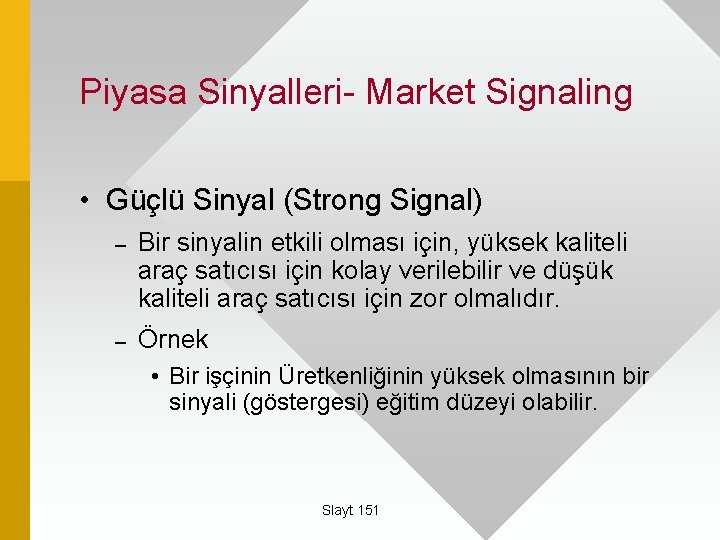 Piyasa Sinyalleri- Market Signaling

• Güçlü Sinyal (Strong Signal)

– Bir sinyalin etkili olması için, yüksek kaliteli araç satıcısı için kolay verilebilir ve düşük kaliteli araç satıcısı için zor olmalıdır.

– Örnek

• Bir işçinin Üretkenliğinin yüksek olmasının bir sinyali (göstergesi) eğitim düzeyi olabilir.

Slayt 151